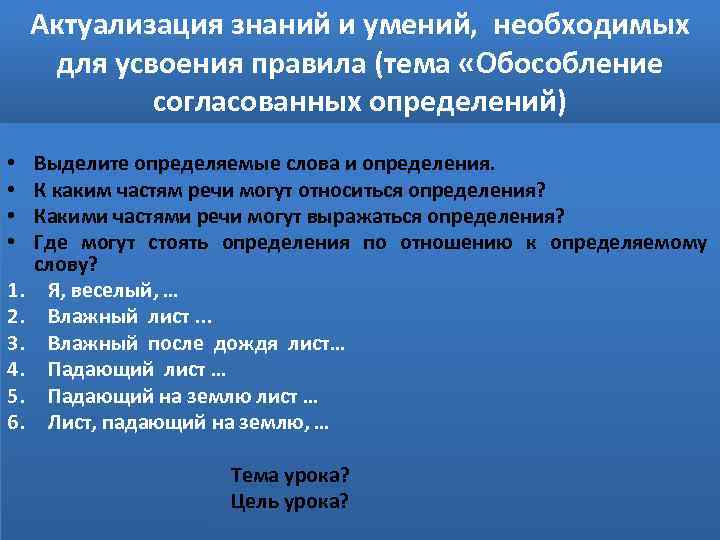 Актуализация знаний и умений, необходимых для усвоения правила (тема «Обособление согласованных определений)

• Выделите определяемые слова и определения.
• К каким частям речи могут относиться определения?
• Какими частями речи могут выражаться определения?
• Где могут стоять определения по отношению к определяемому слову?

1. Я, веселый, …
2. Влажный лист ...
3. Влажный после дождя лист…
4. Падающий лист …
5. Падающий на землю лист …
6. Лист, падающий на землю, …

Тема урока?
Цель урока?